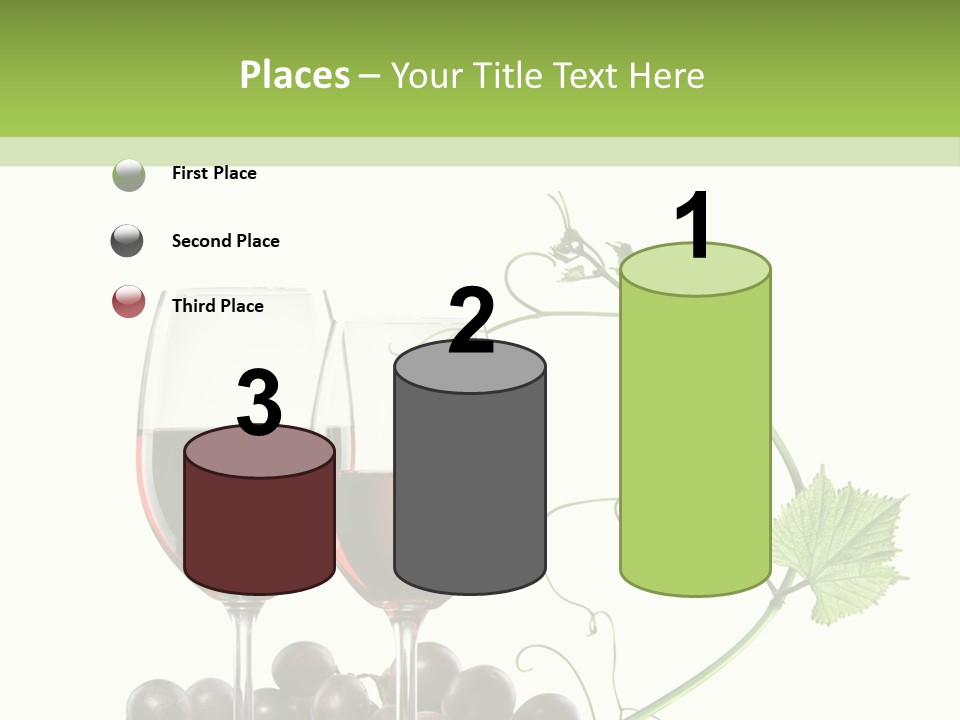 Places – Your Title Text Here

First Place

Second Place

Third Place

3

2

1